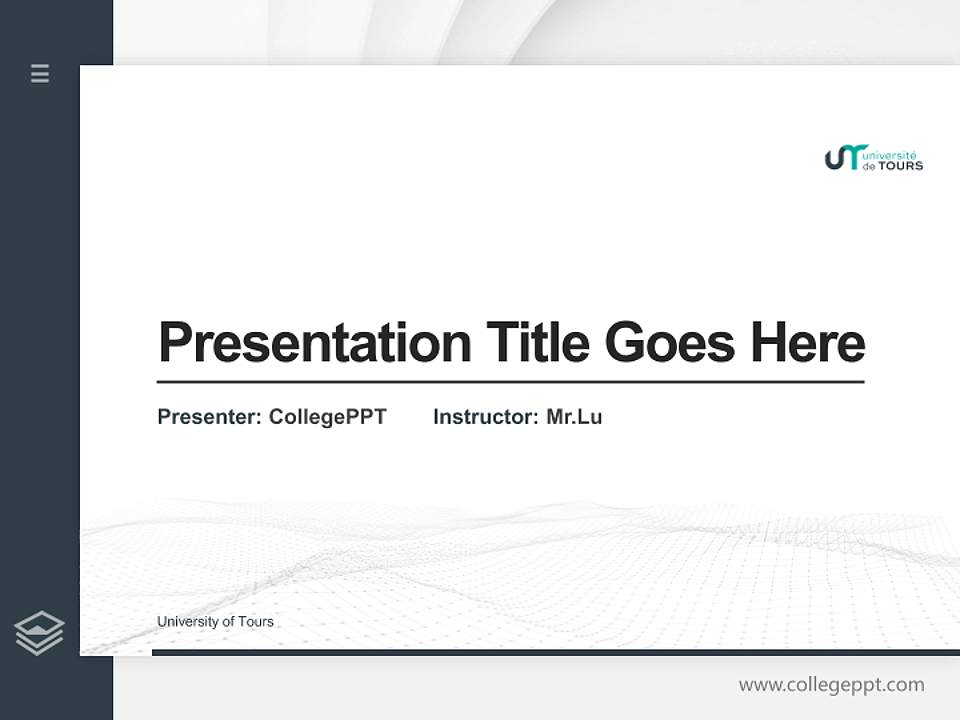 université de TOURS

Presentation Title Goes Here

Presenter: CollegePPT Instructor: Mr.Lu

University of Tours

www.collegeppt.com